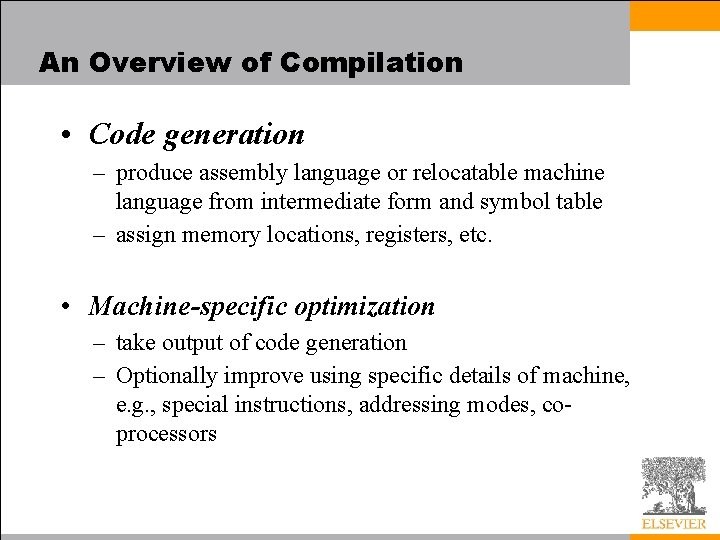 An Overview of Compilation

• Code generation
– produce assembly language or relocatable machine language from intermediate form and symbol table
– assign memory locations, registers, etc.

• Machine-specific optimization
– take output of code generation
– Optionally improve using specific details of machine, e.g., special instructions, addressing modes, co-processors

ELSEVIER